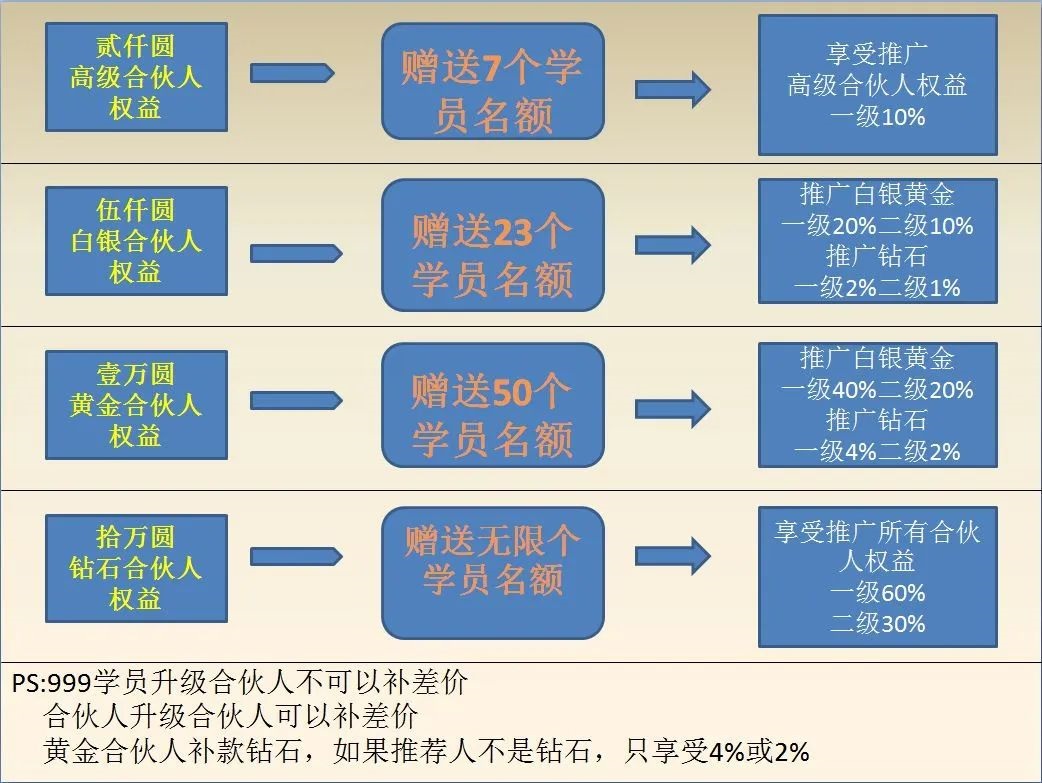 贰仟圆
高级合伙人
权益

赠送7个学员名额

享受推广
高级合伙人权益
一级10%

伍仟圆
白银合伙人
权益

赠送23个学员名额

推广白银黄金
一级20%二级10%
推广钻石
一级2%二级1%

壹万圆
黄金合伙人
权益

赠送50个学员名额

推广白银黄金
一级40%二级20%
推广钻石
一级4%二级2%

拾万圆
钻石合伙人
权益

赠送无限个学员名额

享受推广所有合伙人权益
一级60%
二级30%

PS:999学员升级合伙人不可以补差价
合伙人升级合伙人可以补差价
黄金合伙人补款钻石，如果推荐人不是钻石，只享受4%或2%